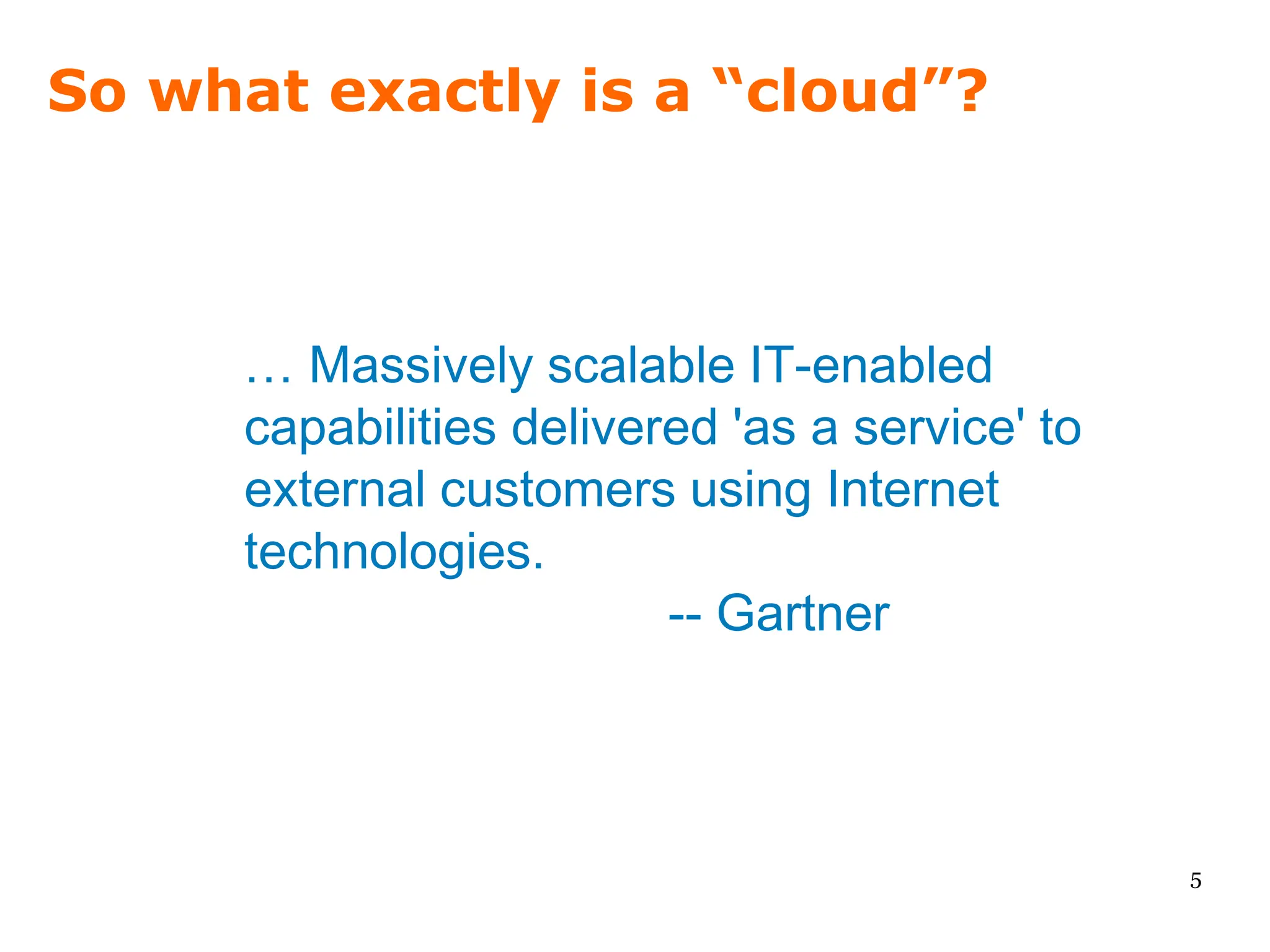 So what exactly is a “cloud”?

… Massively scalable IT-enabled capabilities delivered 'as a service' to external customers using Internet technologies.

-- Gartner

5